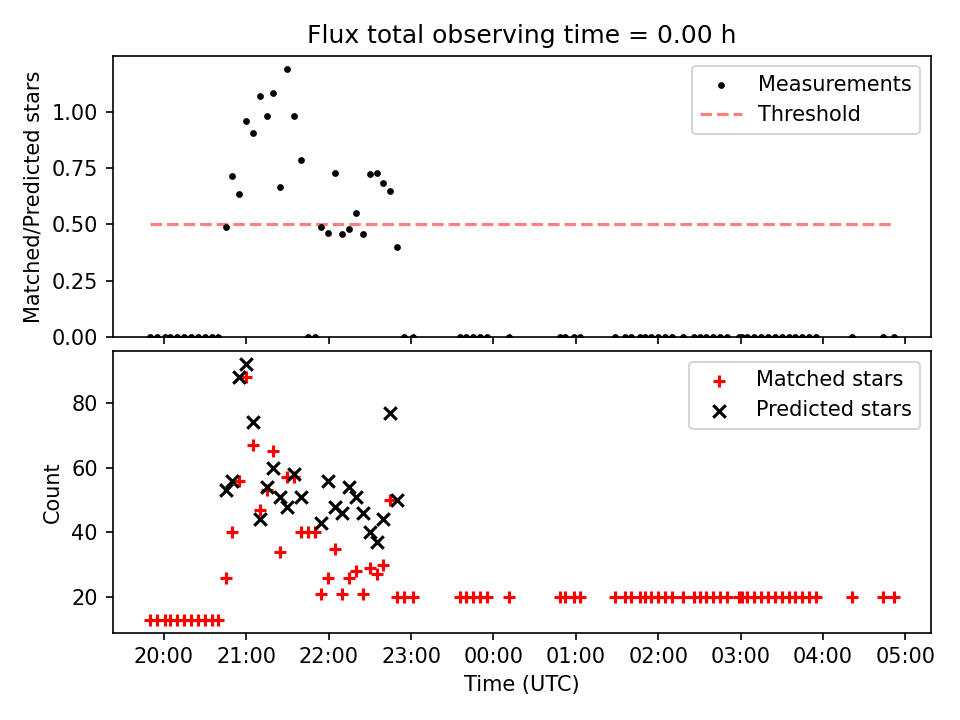 Flux total observing time = 0.00 h

Matched/Predicted stars

1.00
0.75
0.50
0.25
0.00

Measurements
Threshold

Count

80
60
40
20

Matched stars
Predicted stars

20:00 21:00 22:00 23:00 00:00 01:00 02:00 03:00 04:00 05:00

Time (UTC)